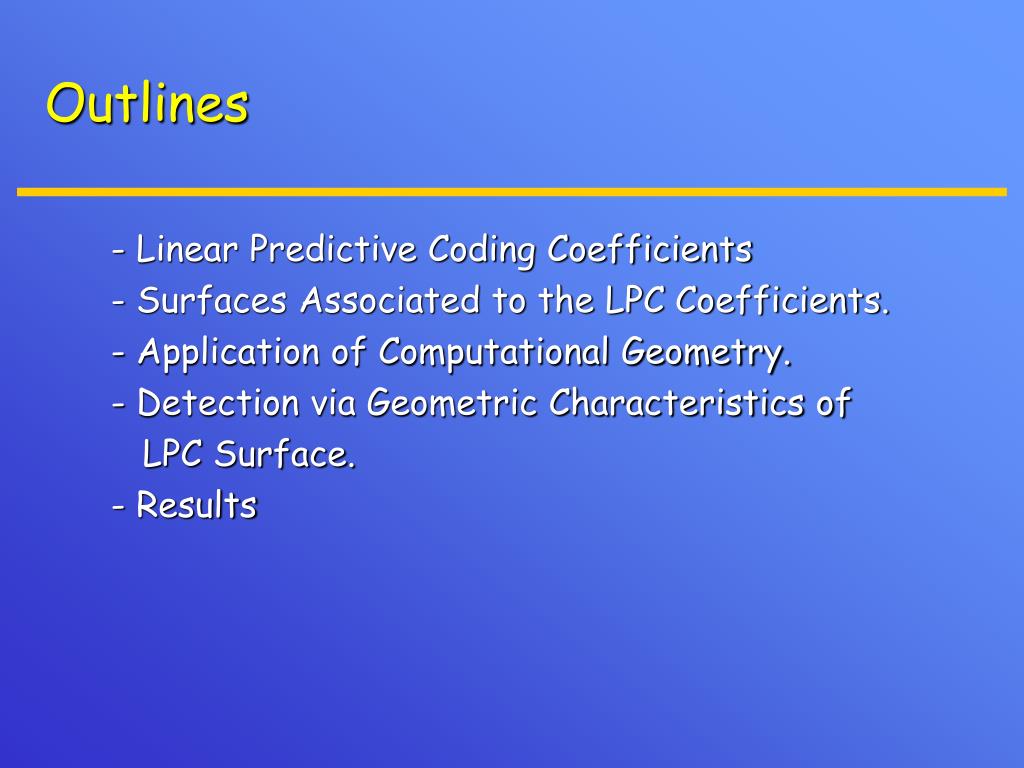 Outlines

- Linear Predictive Coding Coefficients
- Surfaces Associated to the LPC Coefficients.
- Application of Computational Geometry.
- Detection via Geometric Characteristics of LPC Surface.
- Results